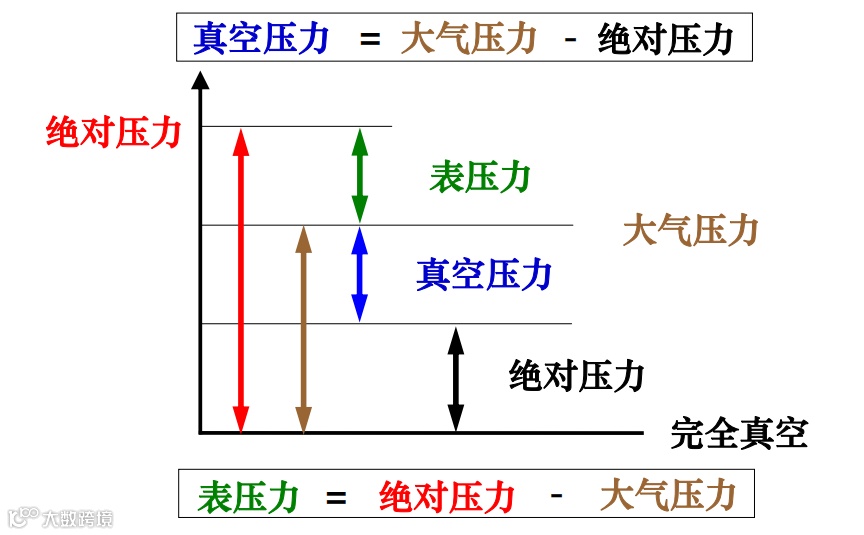 真空压力 = 大气压力 - 绝对压力

绝对压力

表压力

大气压力

真空压力

绝对压力

完全真空

表压力 = 绝对压力 - 大气压力

大数跨境